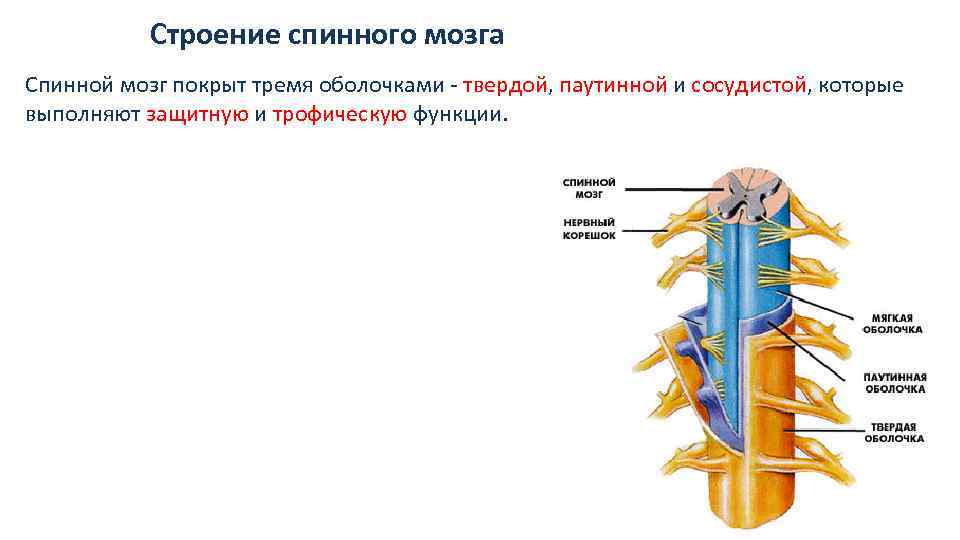 Строение спинного мозга

Спинной мозг покрыт тремя оболочками - твердой, паутинной и сосудистой, которые выполняют защитную и трофическую функции.

СПИННОЙ МОЗГ

НЕРВНЫЙ КОРЕШОК

МЯГКАЯ ОБОЛОЧКА

ПАУТИННАЯ ОБОЛОЧКА

ТВЕРДАЯ ОБОЛОЧКА